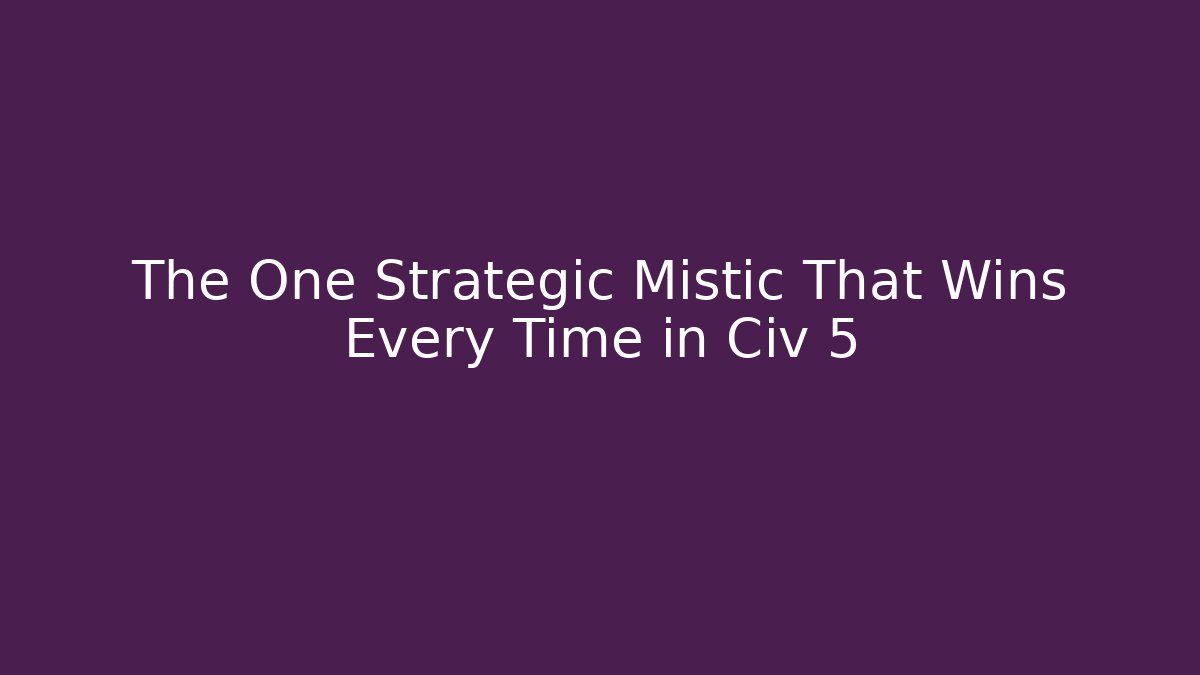 The One Strategic Mistic That Wins Every Time in Civ 5